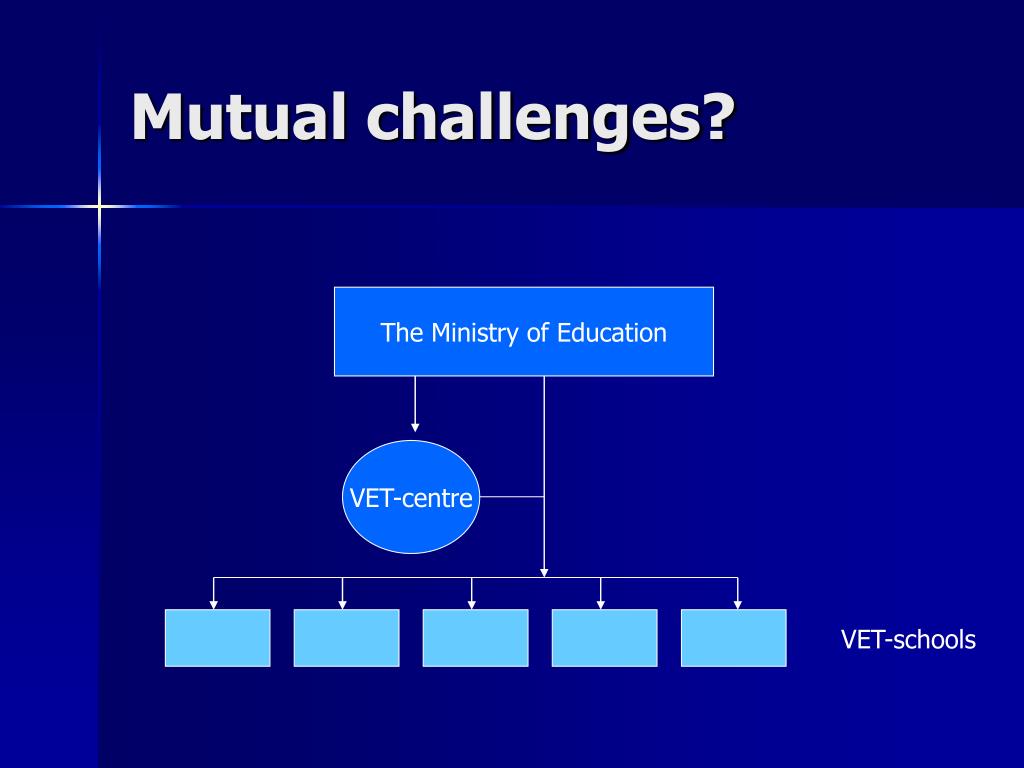 Mutual challenges?

The Ministry of Education

VET-centre

VET-schools